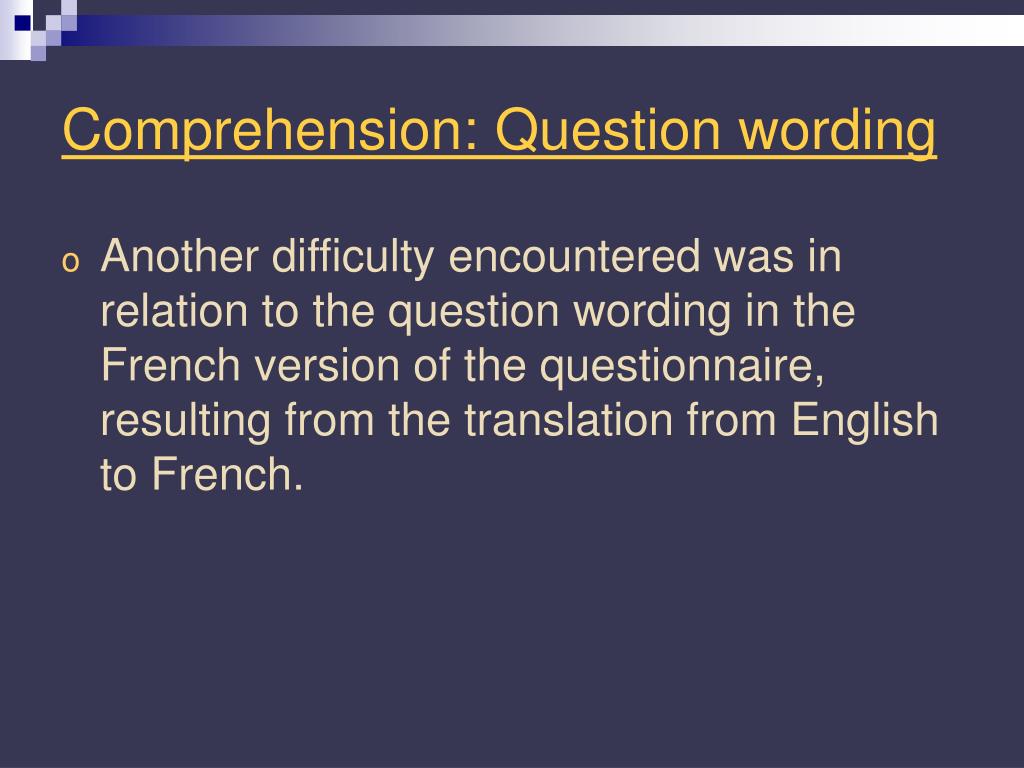 Comprehension: Question wording

o Another difficulty encountered was in relation to the question wording in the French version of the questionnaire, resulting from the translation from English to French.